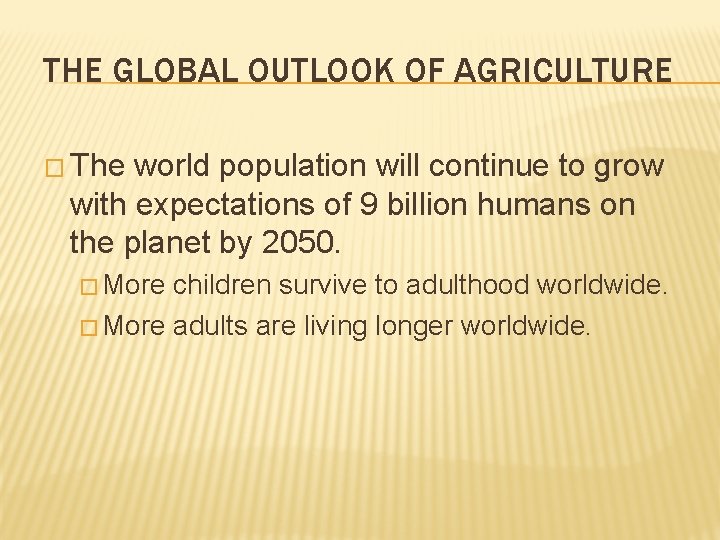 THE GLOBAL OUTLOOK OF AGRICULTURE

□ The world population will continue to grow with expectations of 9 billion humans on the planet by 2050.

□ More children survive to adulthood worldwide.

□ More adults are living longer worldwide.